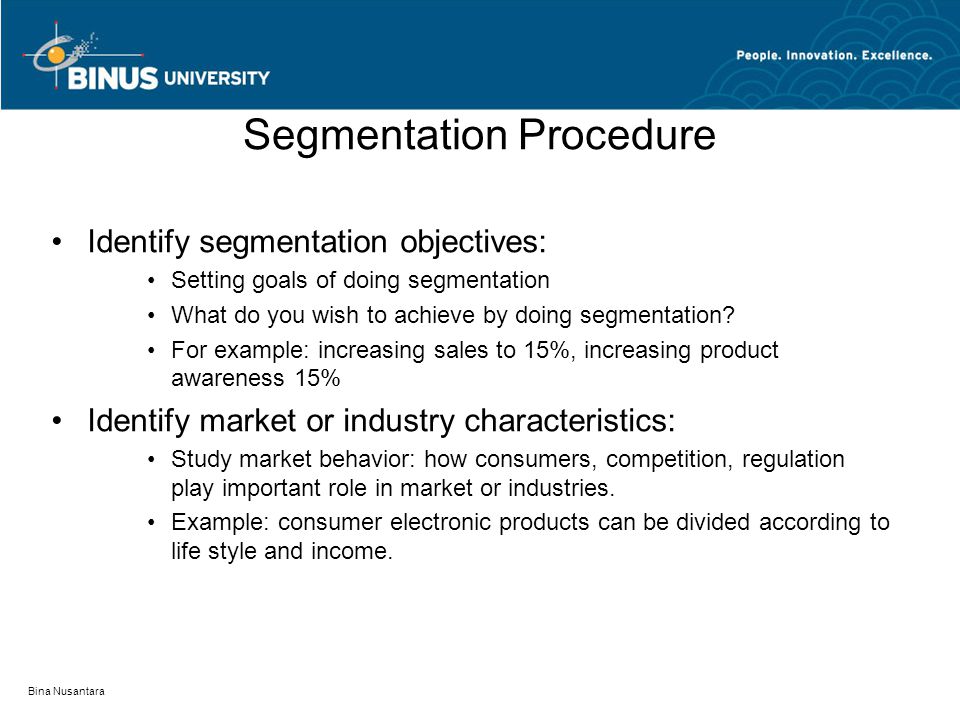 BINUS UNIVERSITY

People. Innovation. Excellence.

Segmentation Procedure

• Identify segmentation objectives:
 • Setting goals of doing segmentation
 • What do you wish to achieve by doing segmentation?
 • For example: increasing sales to 15%, increasing product awareness 15%

• Identify market or industry characteristics:
 • Study market behavior: how consumers, competition, regulation play important role in market or industries.
 • Example: consumer electronic products can be divided according to life style and income.

Bina Nusantara